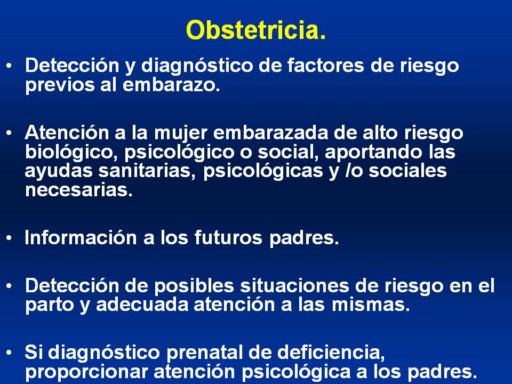 Obstetricia.

• Detección y diagnóstico de factores de riesgo previos al embarazo.

• Atención a la mujer embarazada de alto riesgo biológico, psicológico o social, aportando las ayudas sanitarias, psicológicas y /o sociales necesarias.

• Información a los futuros padres.

• Detección de posibles situaciones de riesgo en el parto y adecuada atención a las mismas.

• Si diagnóstico prenatal de deficiencia, proporcionar atención psicológica a los padres.